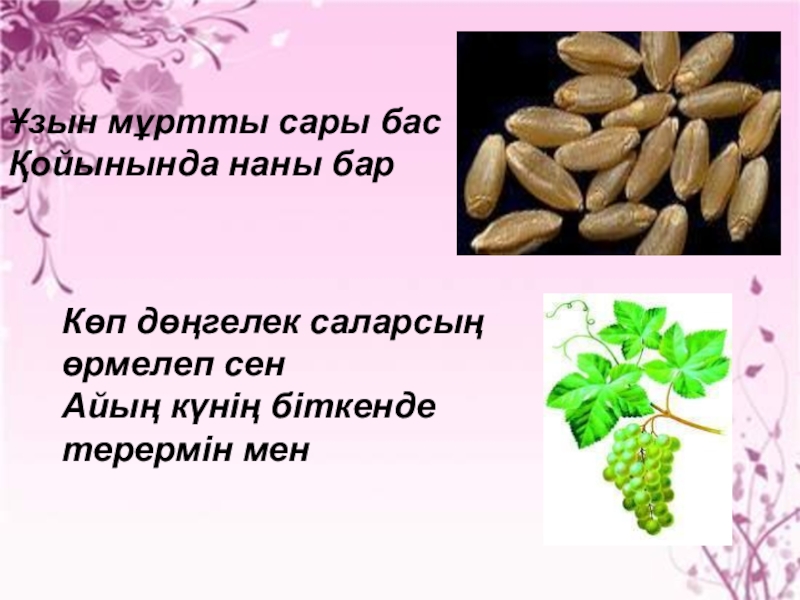 Ұзын мұртты сары бас
Қойынында наны бар

Көп дөңгелек саларсың
өрмелеп сен
Айың күнің біткенде
терермін мен